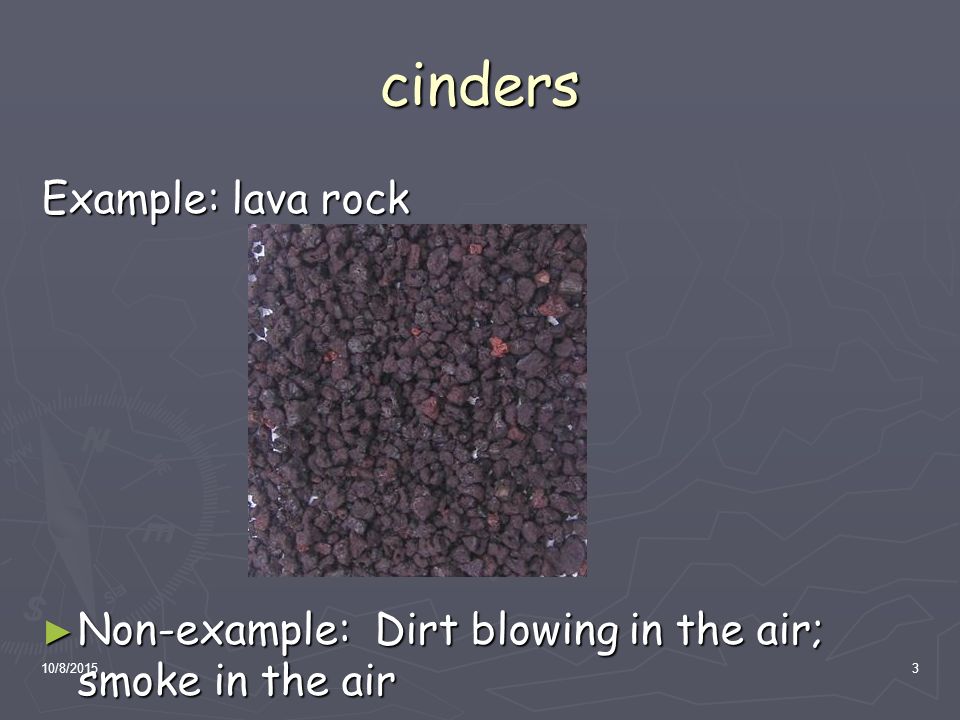 cinders

Example: lava rock

►Non-example: Dirt blowing in the air; smoke in the air

10/8/2015

3